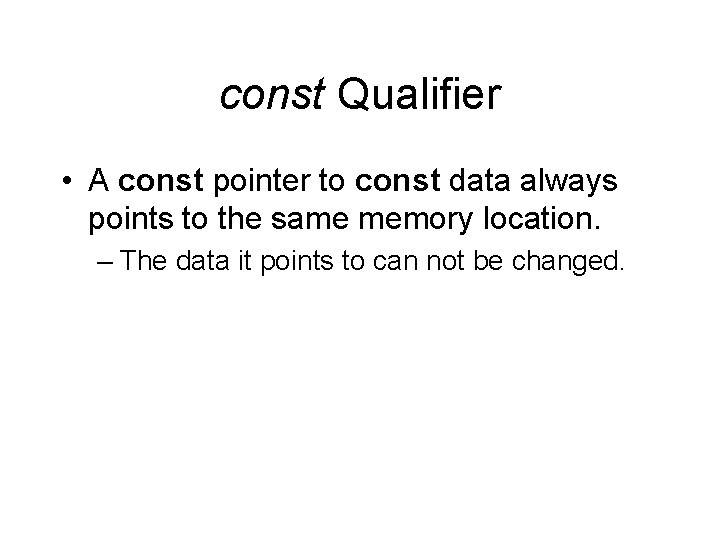 const Qualifier

• A const pointer to const data always points to the same memory location.

– The data it points to can not be changed.